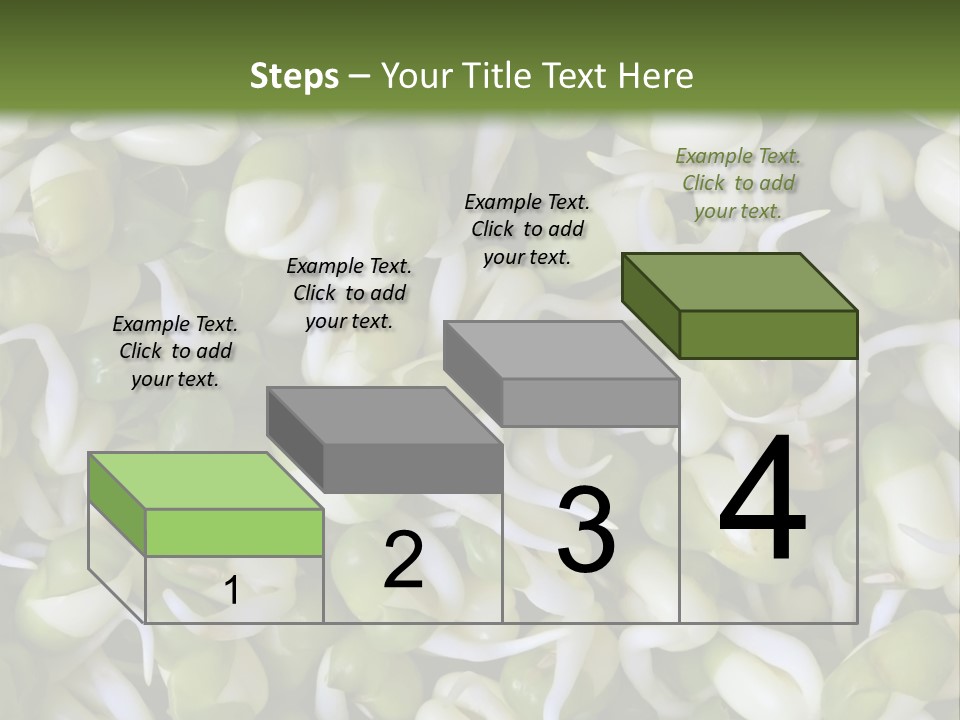 Steps – Your Title Text Here

Example Text. Click to add your text.

Example Text. Click to add your text.

Example Text. Click to add your text.

Example Text. Click to add your text.

1

2

3

4